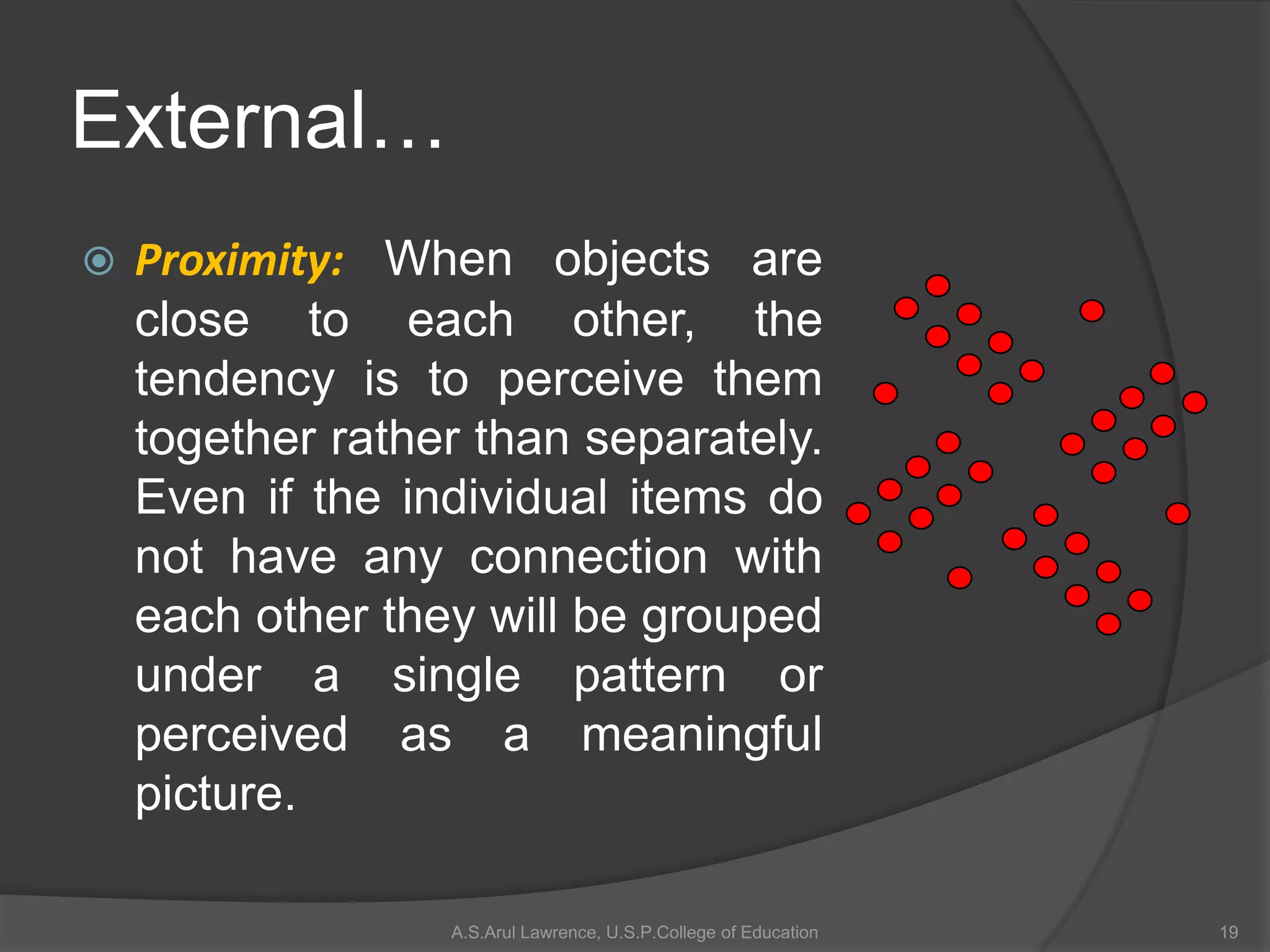 External…

Proximity: When objects are close to each other, the tendency is to perceive them together rather than separately. Even if the individual items do not have any connection with each other they will be grouped under a single pattern or perceived as a meaningful picture.

A.S.Arul Lawrence, U.S.P.College of Education

19